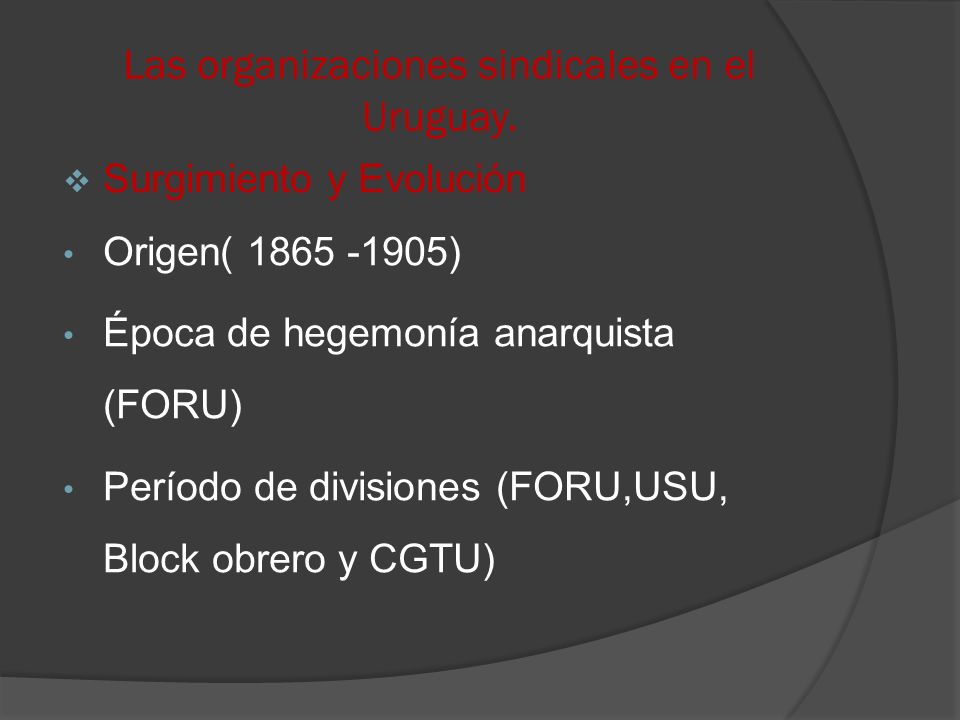 Las organizaciones sindicales en el Uruguay.

❖ Surgimiento y Evolución

• Origen( 1865 -1905)

• Época de hegemonía anarquista (FORU)

• Período de divisiones (FORU,USU, Block obrero y CGTU)